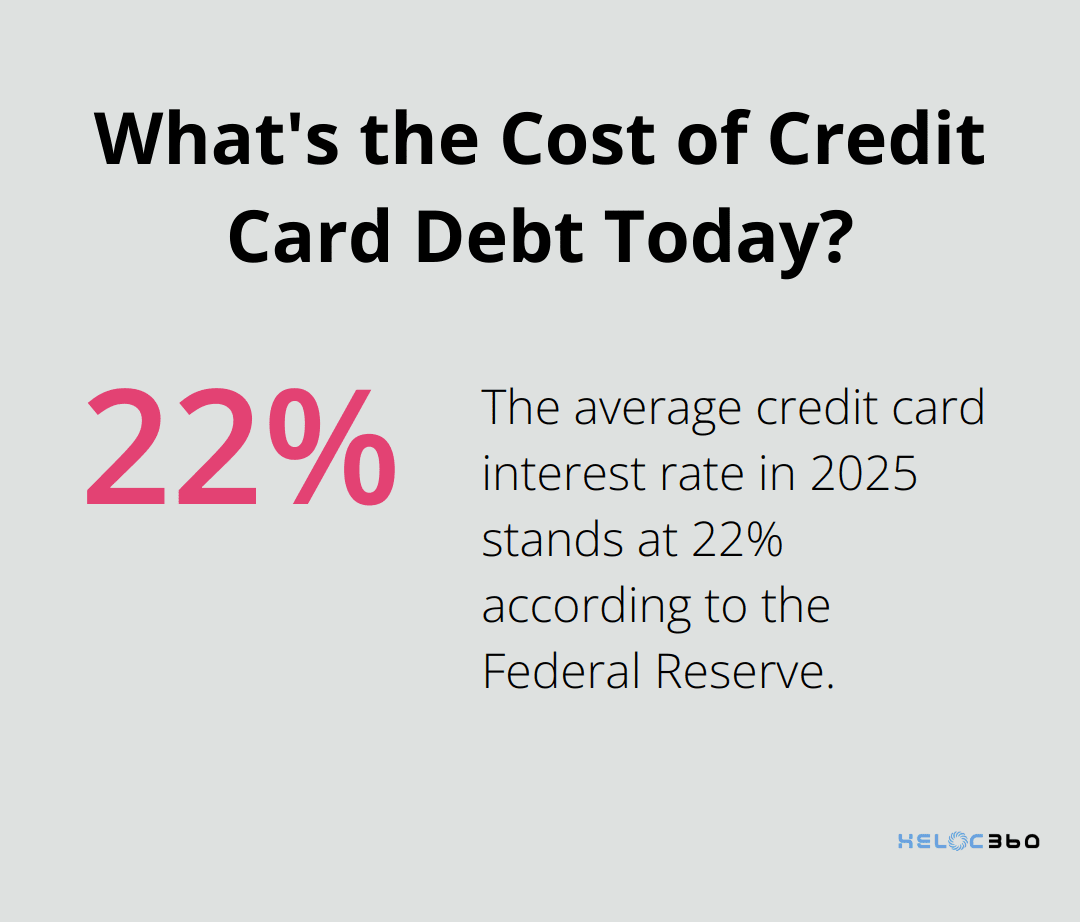 What's the Cost of Credit Card Debt Today?

22%

The average credit card interest rate in 2025 stands at 22% according to the Federal Reserve.

HELOC360